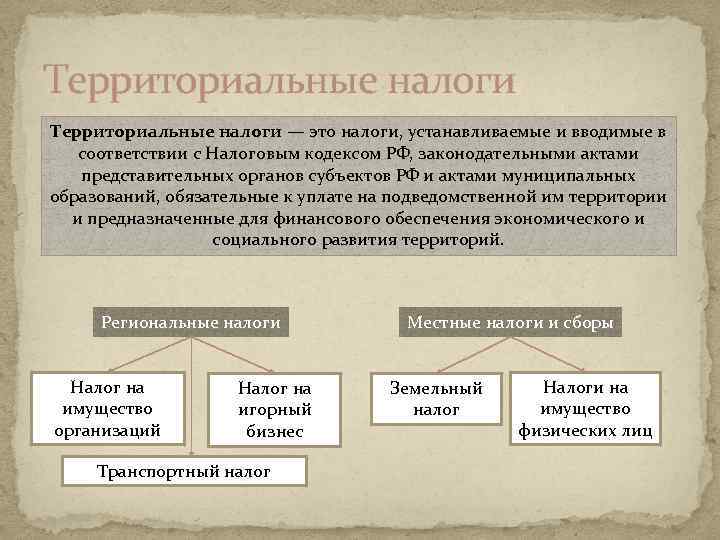 Территориальные налоги

Территориальные налоги — это налоги, устанавливаемые и вводимые в соответствии с Налоговым кодексом РФ, законодательными актами представительных органов субъектов РФ и актами муниципальных образований, обязательные к уплате на подведомственной им территории и предназначенные для финансового обеспечения экономического и социального развития территорий.

Региональные налоги

Налог на имущество организаций

Налог на игорный бизнес

Транспортный налог

Местные налоги и сборы

Земельный налог

Налоги на имущество физических лиц